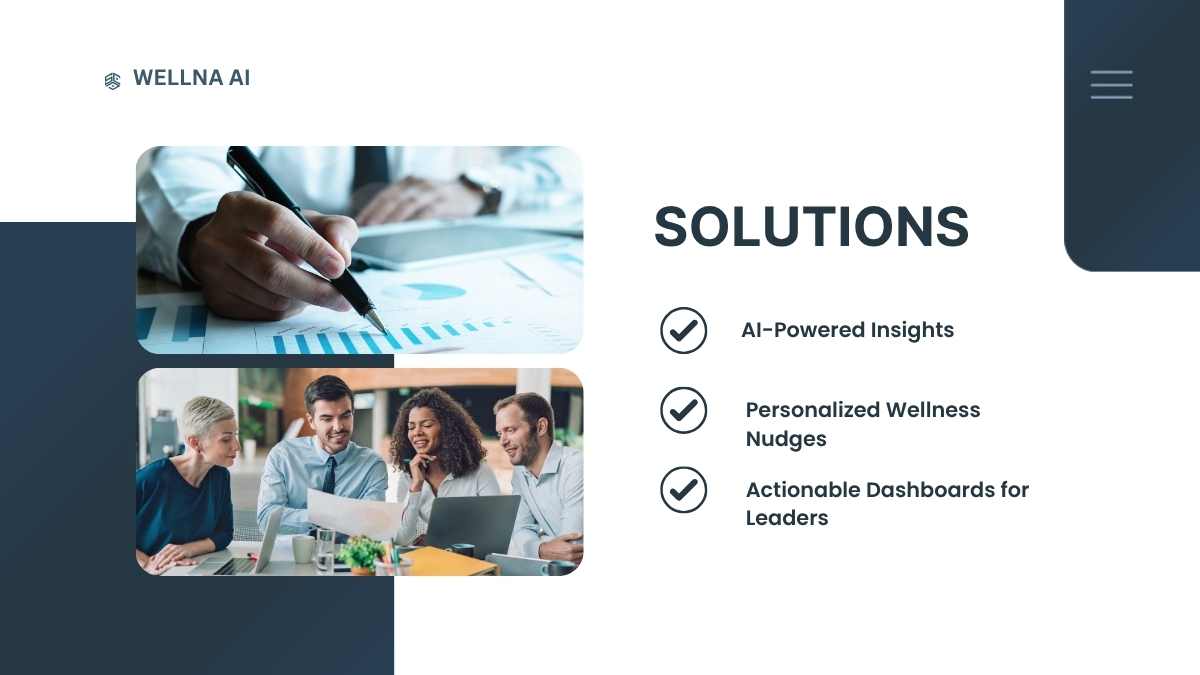 WELLNA AI

SOLUTIONS

AI-Powered Insights

Personalized Wellness Nudges

Actionable Dashboards for Leaders